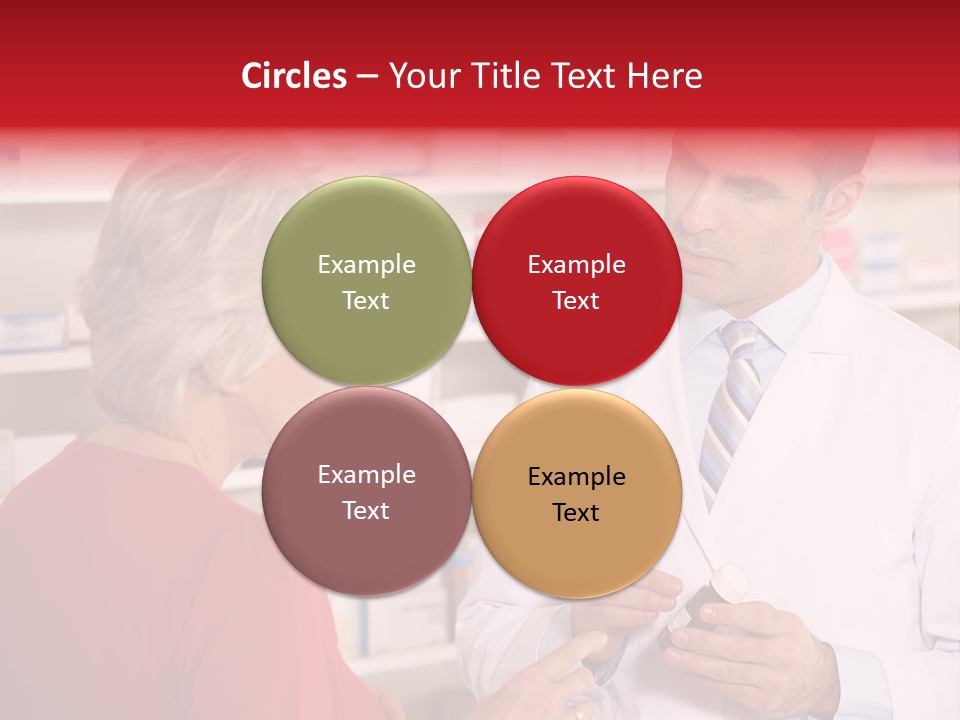 Circles – Your Title Text Here

Example Text

Example Text

Example Text

Example Text